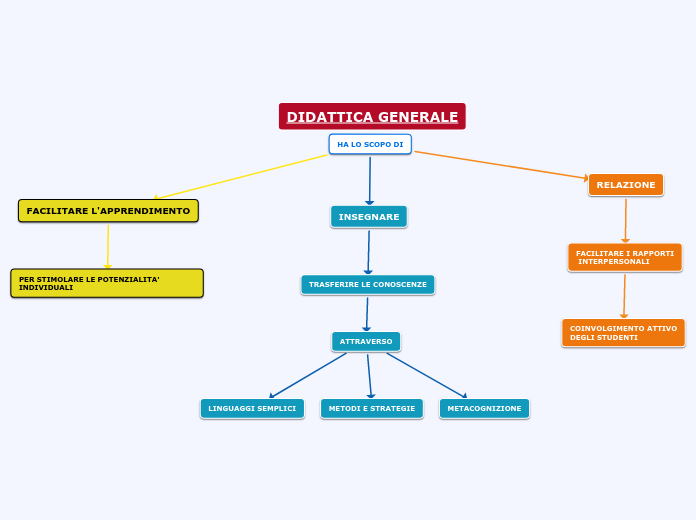 DIDATTICA GENERALE

HA LO SCOPO DI

FACILITARE L'APPRENDIMENTO

PER STIMOLARE LE POTENZIALITA' INDIVIDUALI

INSEGNARE

TRASFERIRE LE CONOSCENZE

ATTRAVERSO

LINGUAGGI SEMPLICI

METODI E STRATEGIE

METACOGNIZIONE

RELAZIONE

FACILITARE I RAPPORTI INTERPERSONALI

COINVOLGIMENTO ATTIVO DEGLI STUDENTI